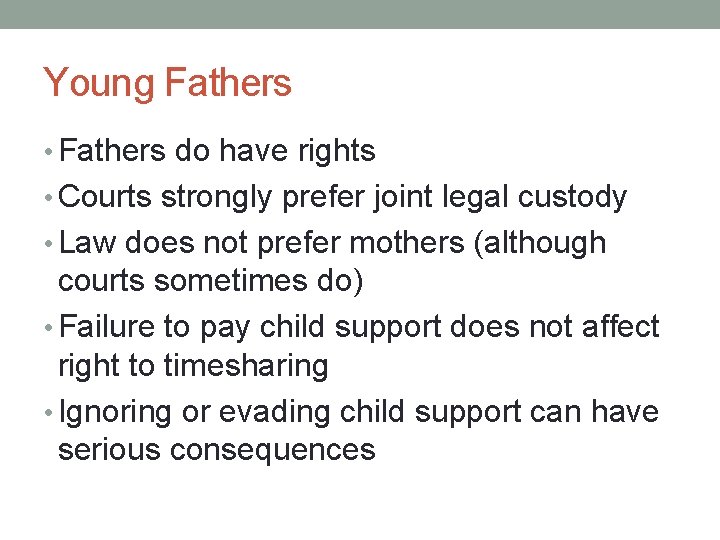 Young Fathers

• Fathers do have rights
• Courts strongly prefer joint legal custody
• Law does not prefer mothers (although courts sometimes do)
• Failure to pay child support does not affect right to timesharing
• Ignoring or evading child support can have serious consequences